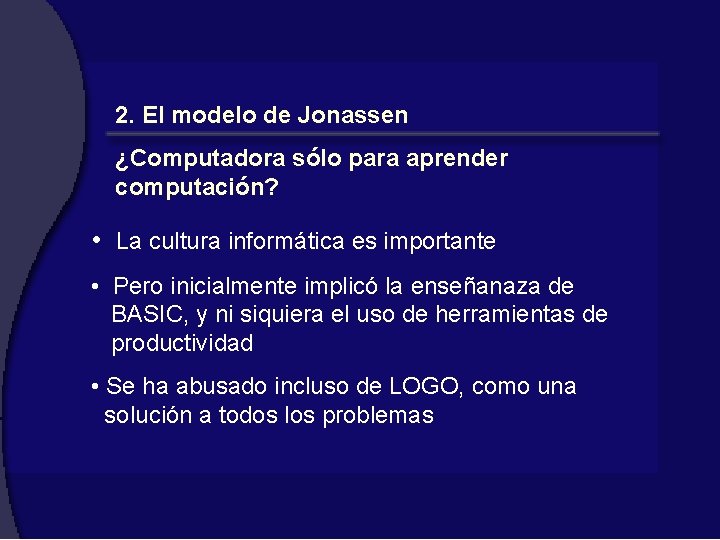 2. El modelo de Jonassen

¿Computadora sólo para aprender computación?

• La cultura informática es importante

• Pero inicialmente implicó la enseñanaza de BASIC, y ni siquiera el uso de herramientas de productividad

• Se ha abusado incluso de LOGO, como una solución a todos los problemas